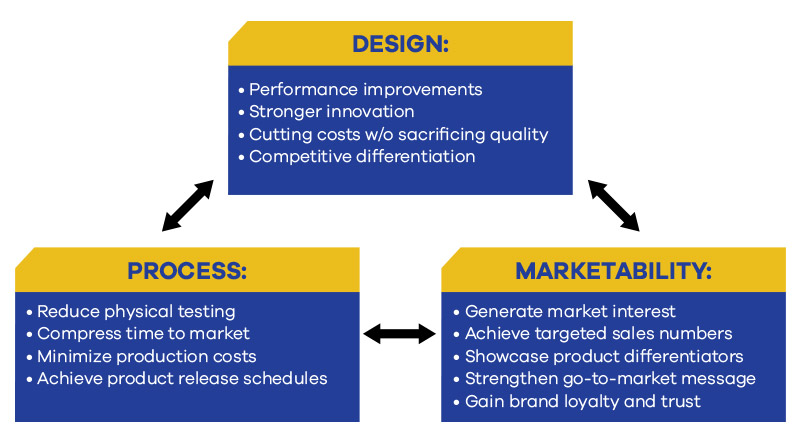 DESIGN:

• Performance improvements
• Stronger innovation
• Cutting costs w/o sacrificing quality
• Competitive differentiation

PROCESS:

• Reduce physical testing
• Compress time to market
• Minimize production costs
• Achieve product release schedules

MARKETABILITY:

• Generate market interest
• Achieve targeted sales numbers
• Showcase product differentiators
• Strengthen go-to-market message
• Gain brand loyalty and trust